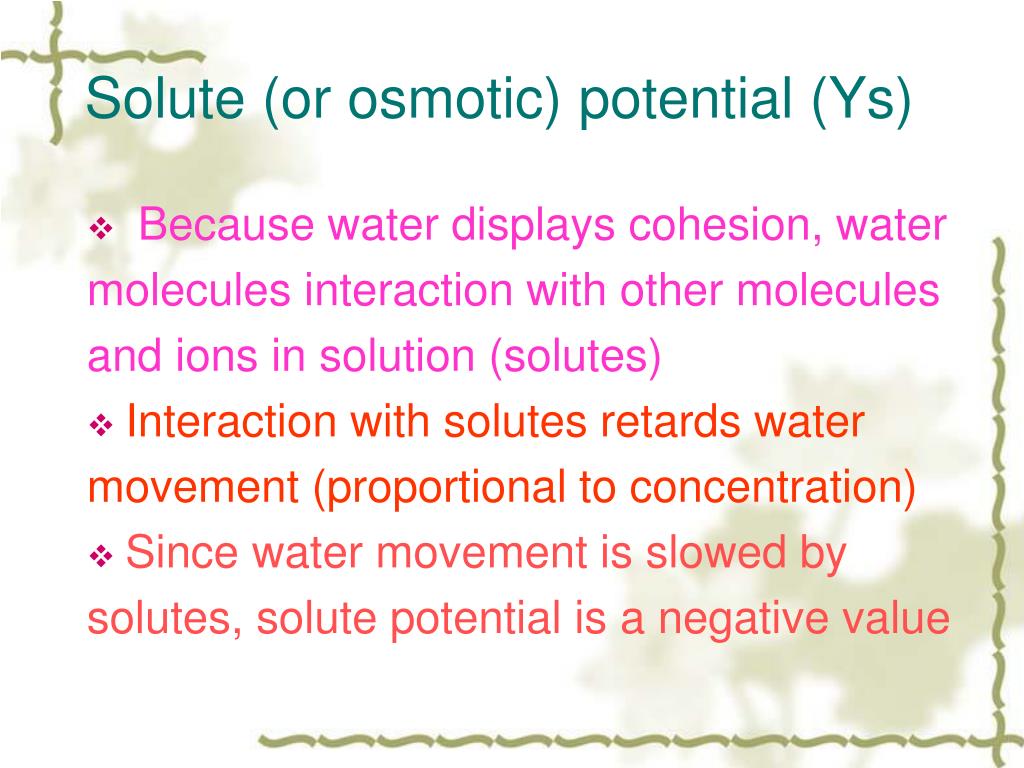 Solute (or osmotic) potential (Ys)

❖ Because water displays cohesion, water molecules interaction with other molecules and ions in solution (solutes)

❖ Interaction with solutes retards water movement (proportional to concentration)

❖ Since water movement is slowed by solutes, solute potential is a negative value